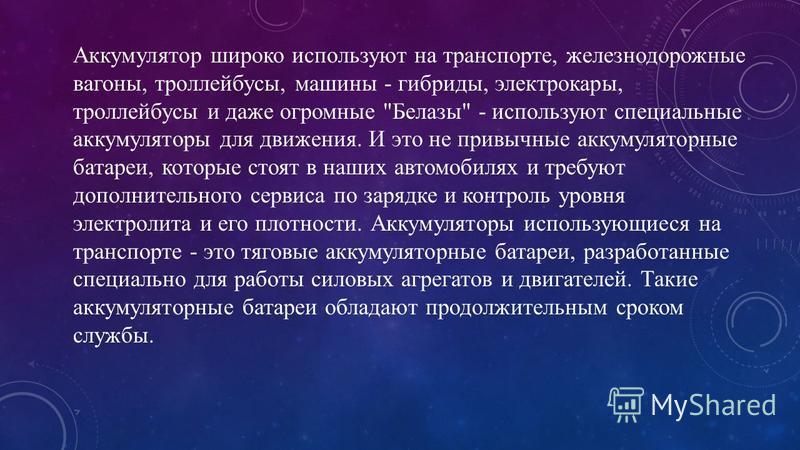 Аккумулятор широко используют на транспорте, железнодорожные вагоны, троллейбусы, машины - гибриды, электрокары, троллейбусы и даже огромные "Белазы" - используют специальные аккумуляторы для движения. И это не привычные аккумуляторные батареи, которые стоят в наших автомобилях и требуют дополнительного сервиса по зарядке и контроль уровня электролита и его плотности. Аккумуляторы использующиеся на транспорте - это тяговые аккумуляторные батареи, разработанные специально для работы силовых агрегатов и двигателей. Такие аккумуляторные батареи обладают продолжительным сроком службы.

MyShared